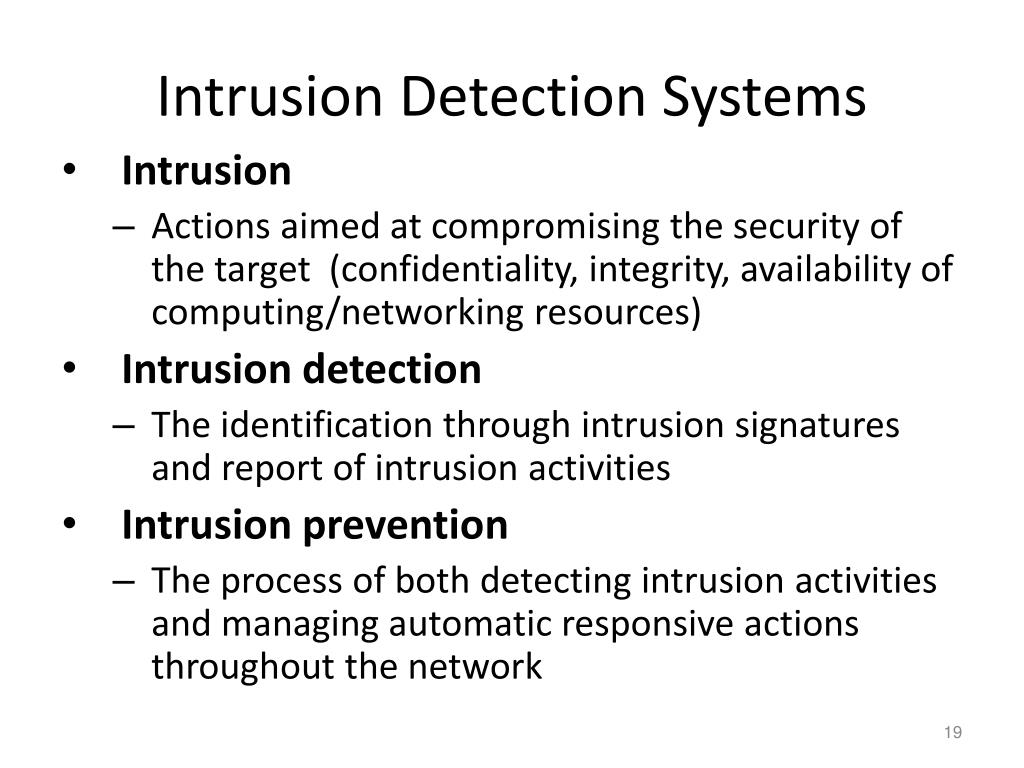 Intrusion Detection Systems

• Intrusion
– Actions aimed at compromising the security of the target (confidentiality, integrity, availability of computing/networking resources)

• Intrusion detection
– The identification through intrusion signatures and report of intrusion activities

• Intrusion prevention
– The process of both detecting intrusion activities and managing automatic responsive actions throughout the network

19